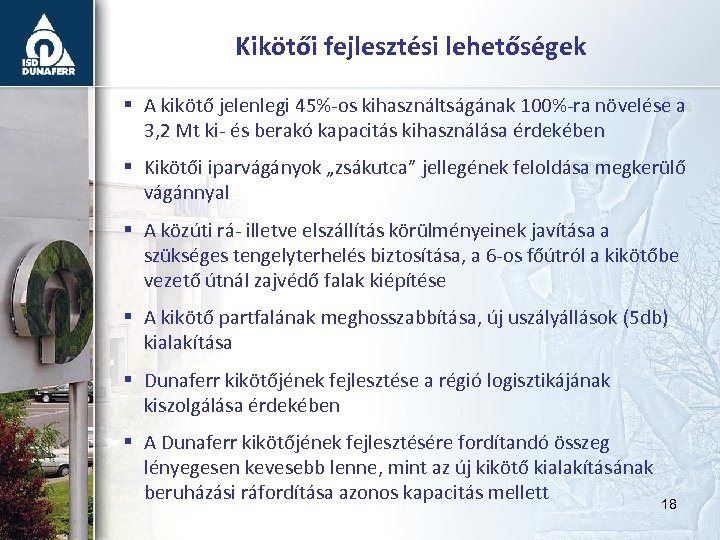 ISD DUNAFERR

Kikötői fejlesztési lehetőségek

▪ A kikötő jelenlegi 45%-os kihasználtságának 100%-ra növelése a 3,2 Mt ki- és berakó kapacitás kihasználása érdekében

▪ Kikötői iparvágányok „zsákutca” jellegének feloldása megkerülő vágánnyal

▪ A közúti rá- illetve elszállítás körülményeinek javítása a szükséges tengelyterhelés biztosítása, a 6-os főútról a kikötőbe vezető útnál zajvédő falak kiépítése

▪ A kikötő partfalának meghosszabbítása, új uszályállások (5db) kialakítása

▪ Dunaferr kikötőjének fejlesztése a régió logisztikájának kiszolgálása érdekében

▪ A Dunaferr kikötőjének fejlesztésére fordítandó összeg lényegesen kevesebb lenne, mint az új kikötő kialakításának beruházási ráfordítása azonos kapacitás mellett

18